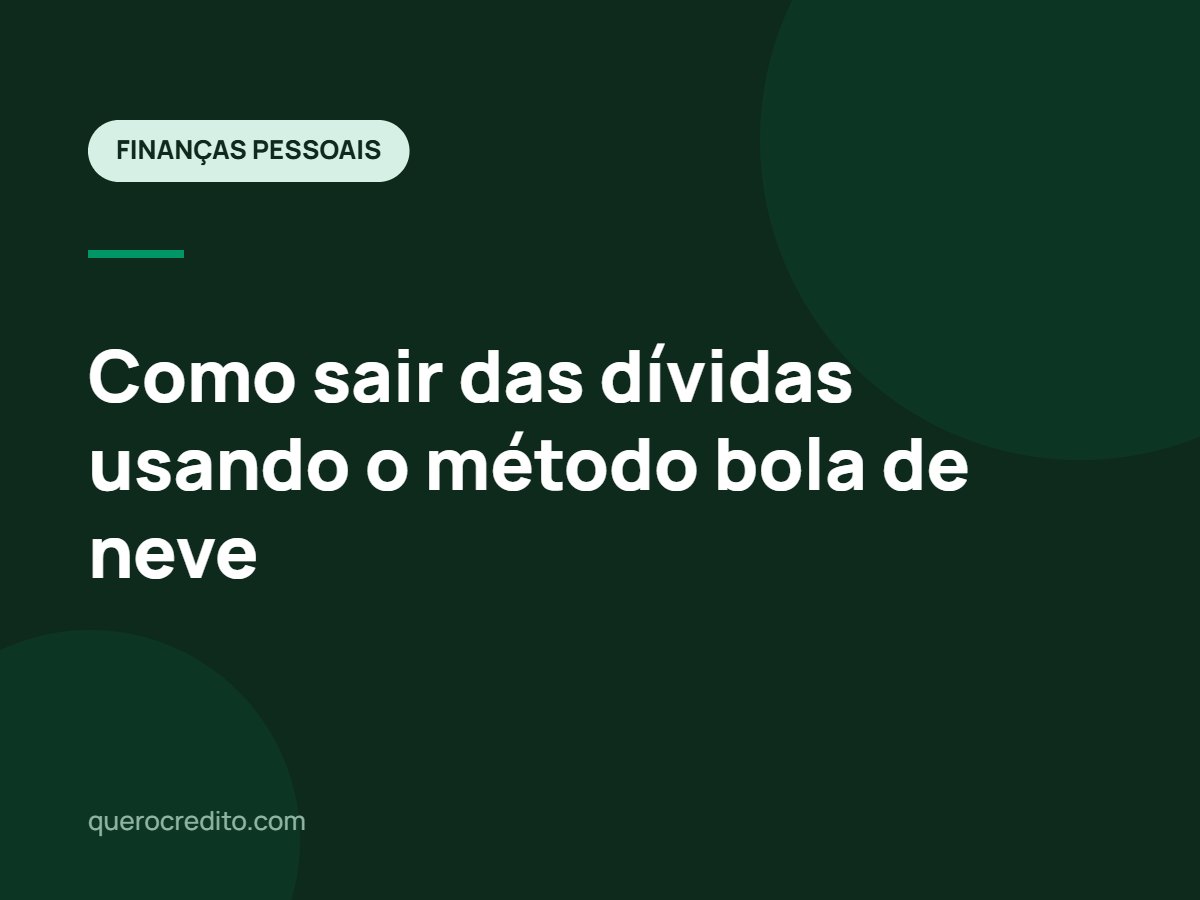 FINANÇAS PESSOAIS

Como sair das dívidas usando o método bola de neve

querocredito.com